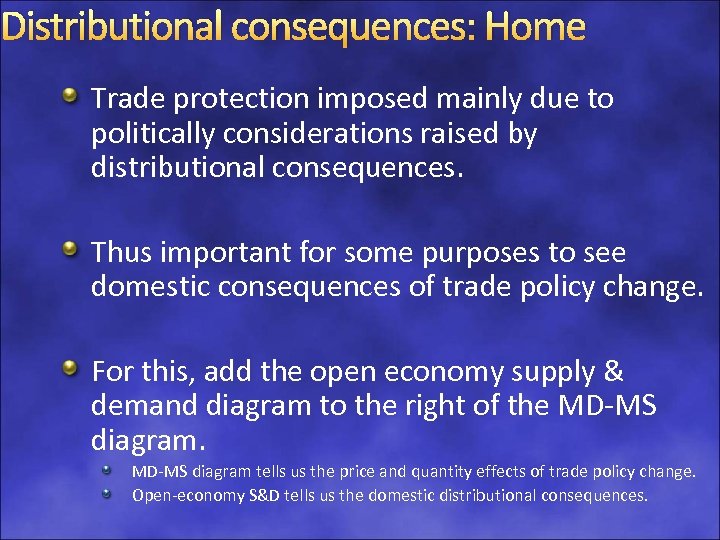 Distributional consequences: Home

Trade protection imposed mainly due to politically considerations raised by distributional consequences.

Thus important for some purposes to see domestic consequences of trade policy change.

For this, add the open economy supply & demand diagram to the right of the MD-MS diagram.

MD-MS diagram tells us the price and quantity effects of trade policy change.

Open-economy S&D tells us the domestic distributional consequences.